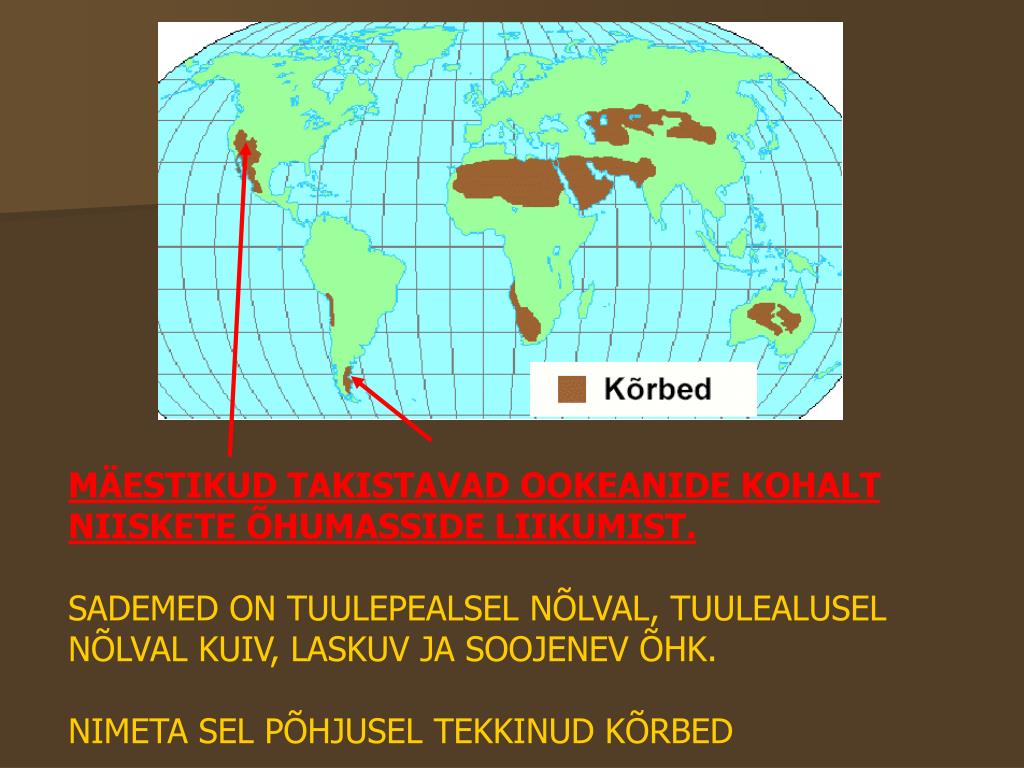 Kõrbed

MÄESTIKUD TAKISTAVAD OOKEANIDE KOHALT NIISKETE ÕHUMASSIDE LIIKUMIST.

SADEMED ON TUULEPEALSEL NÕLVAL, TUULEALUSEL NÕLVAL KUIV, LASKUV JA SOOJENEV ÕHK.

NIMETA SEL PÕHJUSEL TEKKINUD KÕRBED